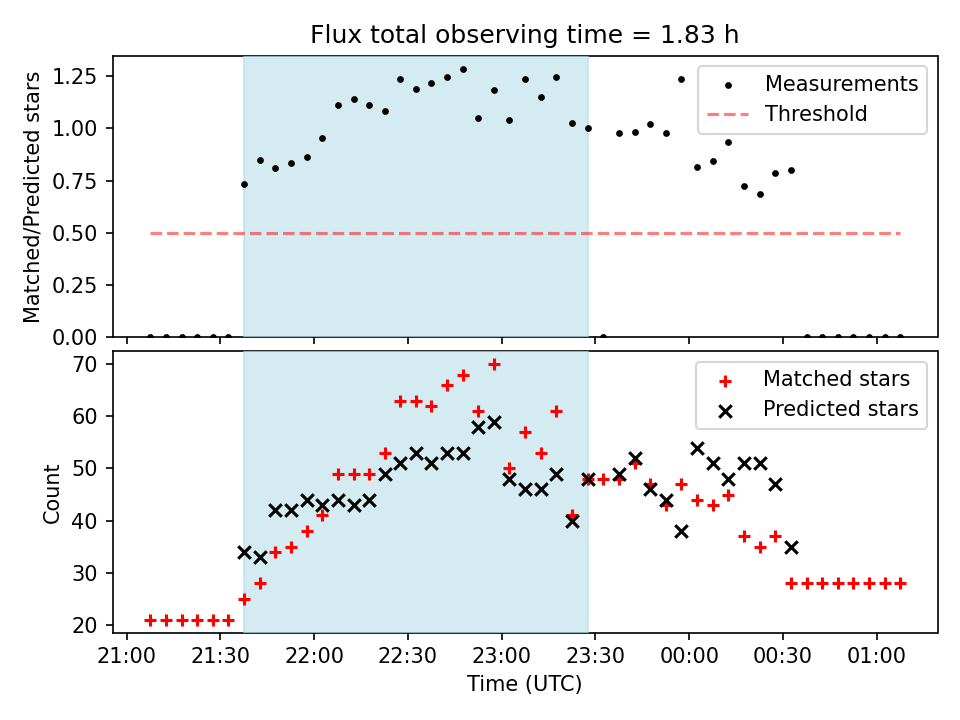 Flux total observing time = 1.83 h

Matched/Predicted stars

1.25
1.00
0.75
0.50
0.25
0.00

Measurements
Threshold

Count

70
60
50
40
30
20

Matched stars
Predicted stars

21:00 21:30 22:00 22:30 23:00 23:30 00:00 00:30 01:00

Time (UTC)